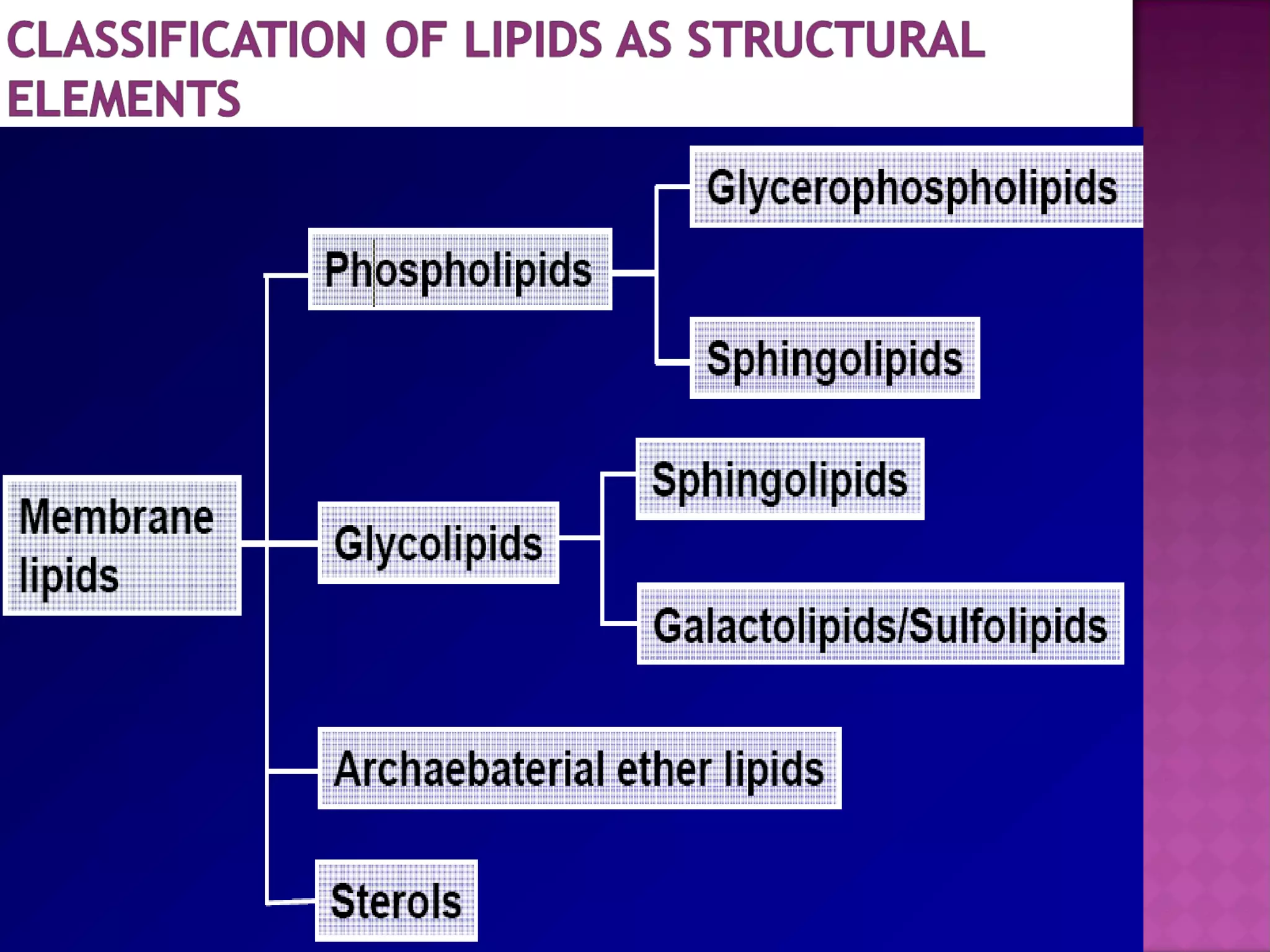 CLASSIFICATION OF LIPIDS AS STRUCTURAL ELEMENTS

Membrane lipids

Phospholipids

Glycerophospholipids

Sphingolipids

Glycolipids

Sphingolipids

Galactolipids/Sulfolipids

Archaebaterial ether lipids

Sterols